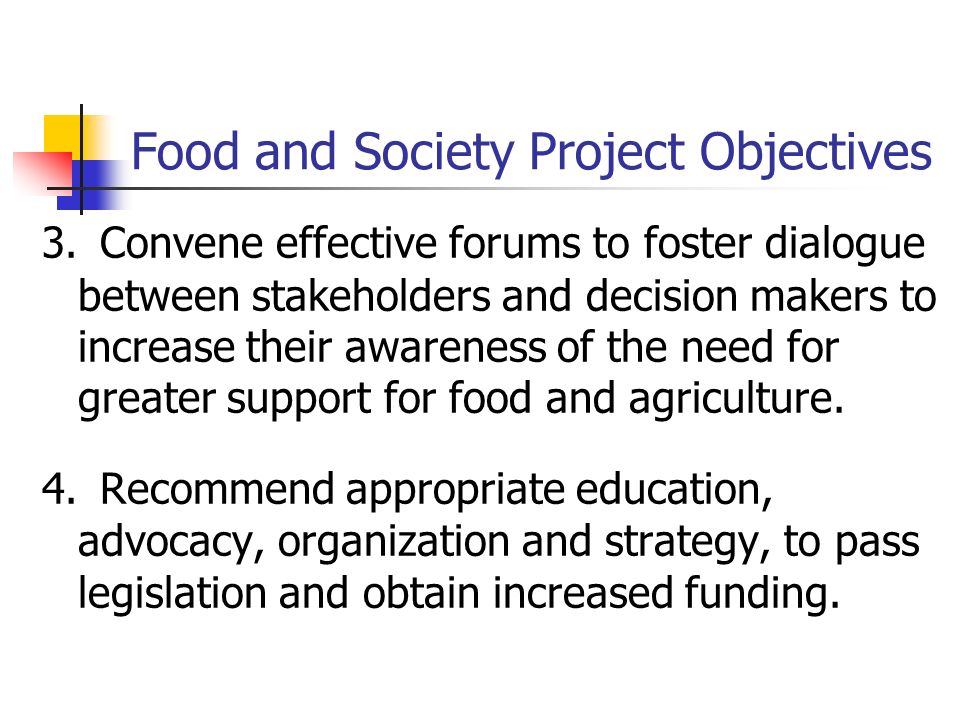 Food and Society Project Objectives

3. Convene effective forums to foster dialogue between stakeholders and decision makers to increase their awareness of the need for greater support for food and agriculture.

4. Recommend appropriate education, advocacy, organization and strategy, to pass legislation and obtain increased funding.